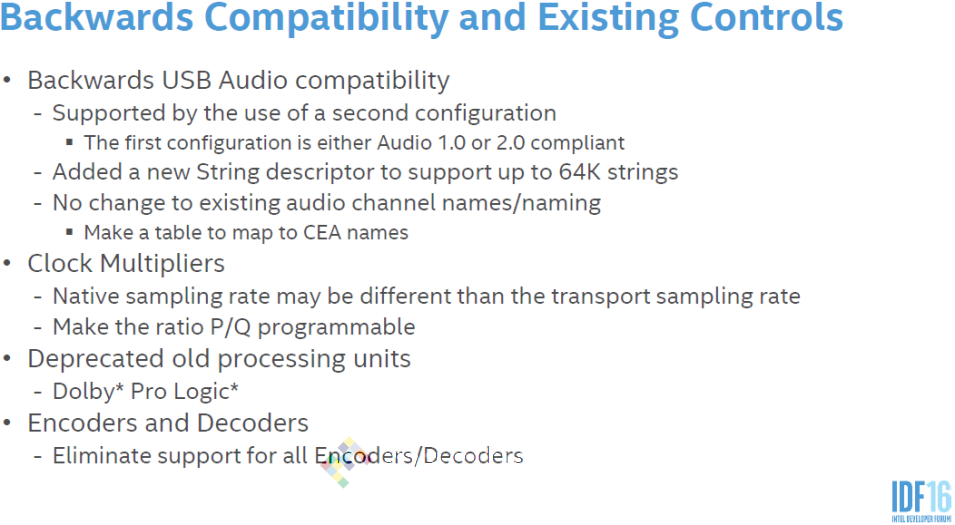 Backwards Compatibility and Existing Controls

• Backwards USB Audio compatibility
- Supported by the use of a second configuration
▪ The first configuration is either Audio 1.0 or 2.0 compliant
- Added a new String descriptor to support up to 64K strings
- No change to existing audio channel names/naming
▪ Make a table to map to CEA names
• Clock Multipliers
- Native sampling rate may be different than the transport sampling rate
- Make the ratio P/Q programmable
• Deprecated old processing units
- Dolby* Pro Logic*
• Encoders and Decoders
- Eliminate support for all Encoders/Decoders

IDF16
INTEL DEVELOPER FORUM